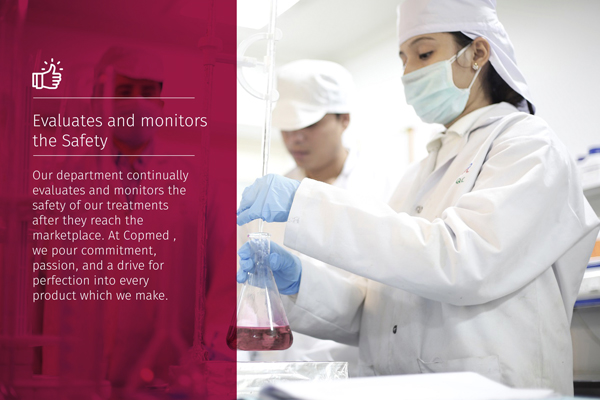 Evaluates and monitors the Safety

Our department continually evaluates and monitors the safety of our treatments after they reach the marketplace. At Copmed , we pour commitment, passion, and a drive for perfection into every product which we make.